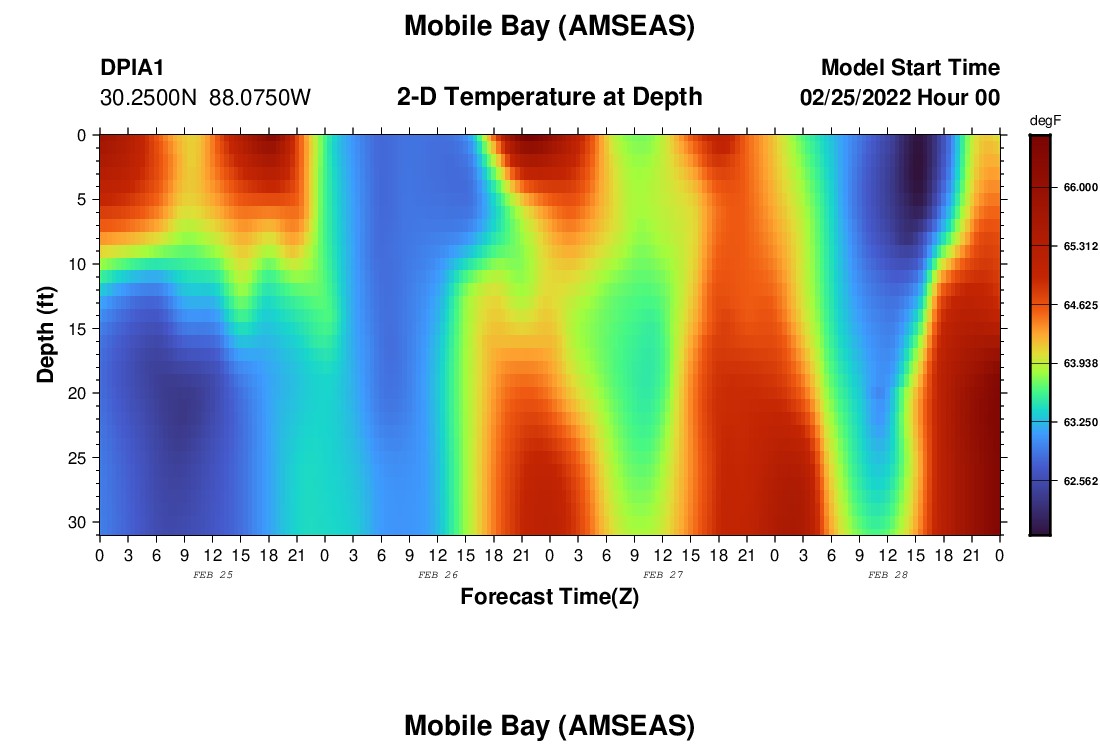 Mobile Bay (AMSEAS)

DPIA1
30.2500N 88.0750W

2-D Temperature at Depth

Model Start Time
02/25/2022 Hour 00

degF
66.000
65.312
64.625
63.938
63.250
62.562

Depth (ft)
0
5
10
15
20
25
30

0 3 6 9 12 15 18 21 0 3 6 9 12 15 18 21 0 3 6 9 12 15 18 21 0 3 6 9 12 15 18 21 0
FEB 25
FEB 26
FEB 27
FEB 28

Forecast Time(Z)

Mobile Bay (AMSEAS)